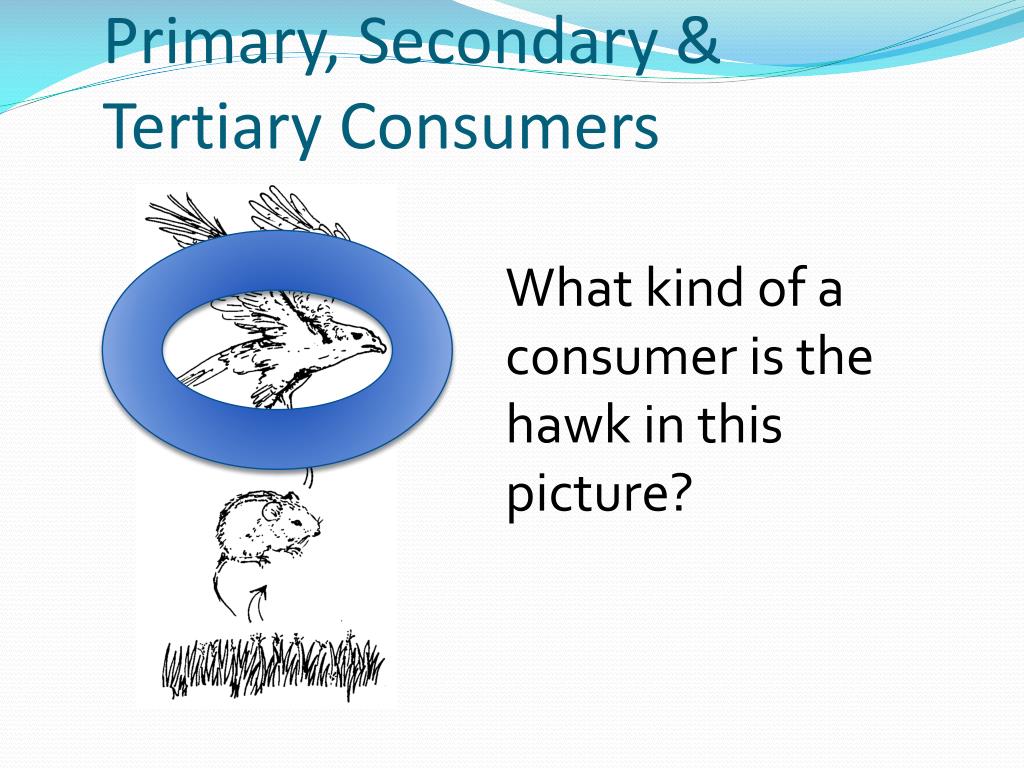 Primary, Secondary & Tertiary Consumers

What kind of a consumer is the hawk in this picture?